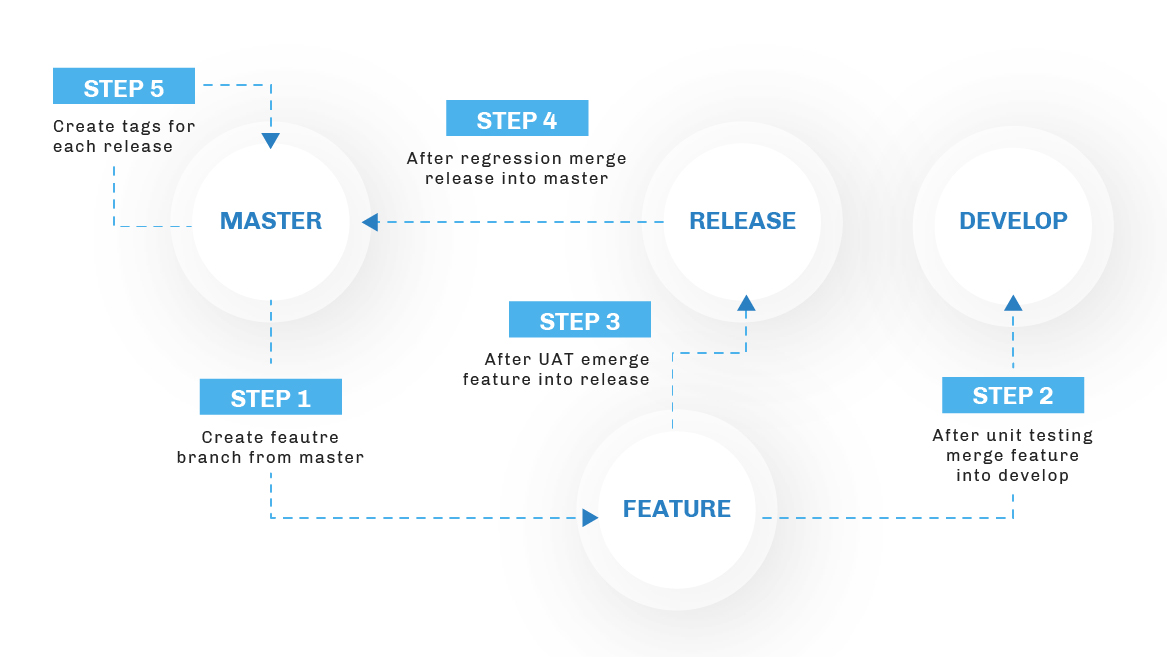 STEP 5

Create tags for each release

STEP 4

After regression merge release into master

MASTER

RELEASE

DEVELOP

STEP 3

After UAT emerge feature into release

STEP 1

Create feautre branch from master

STEP 2

After unit testing merge feature into develop

FEATURE